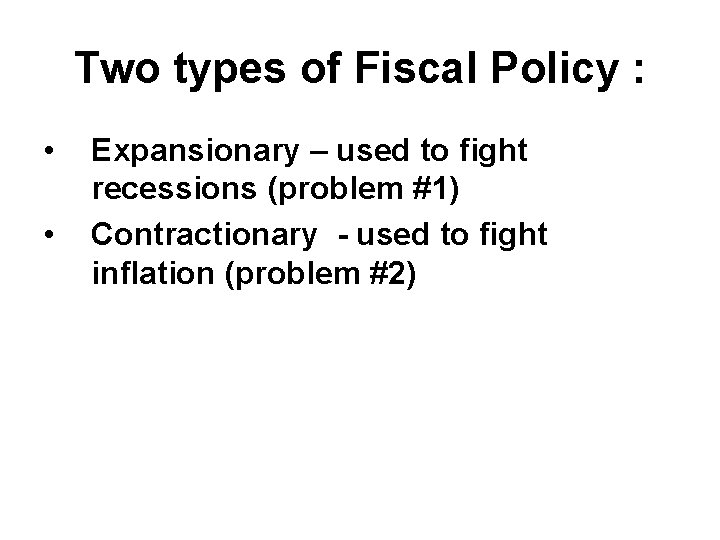 Two types of Fiscal Policy :

• Expansionary – used to fight recessions (problem #1)
• Contractionary - used to fight inflation (problem #2)